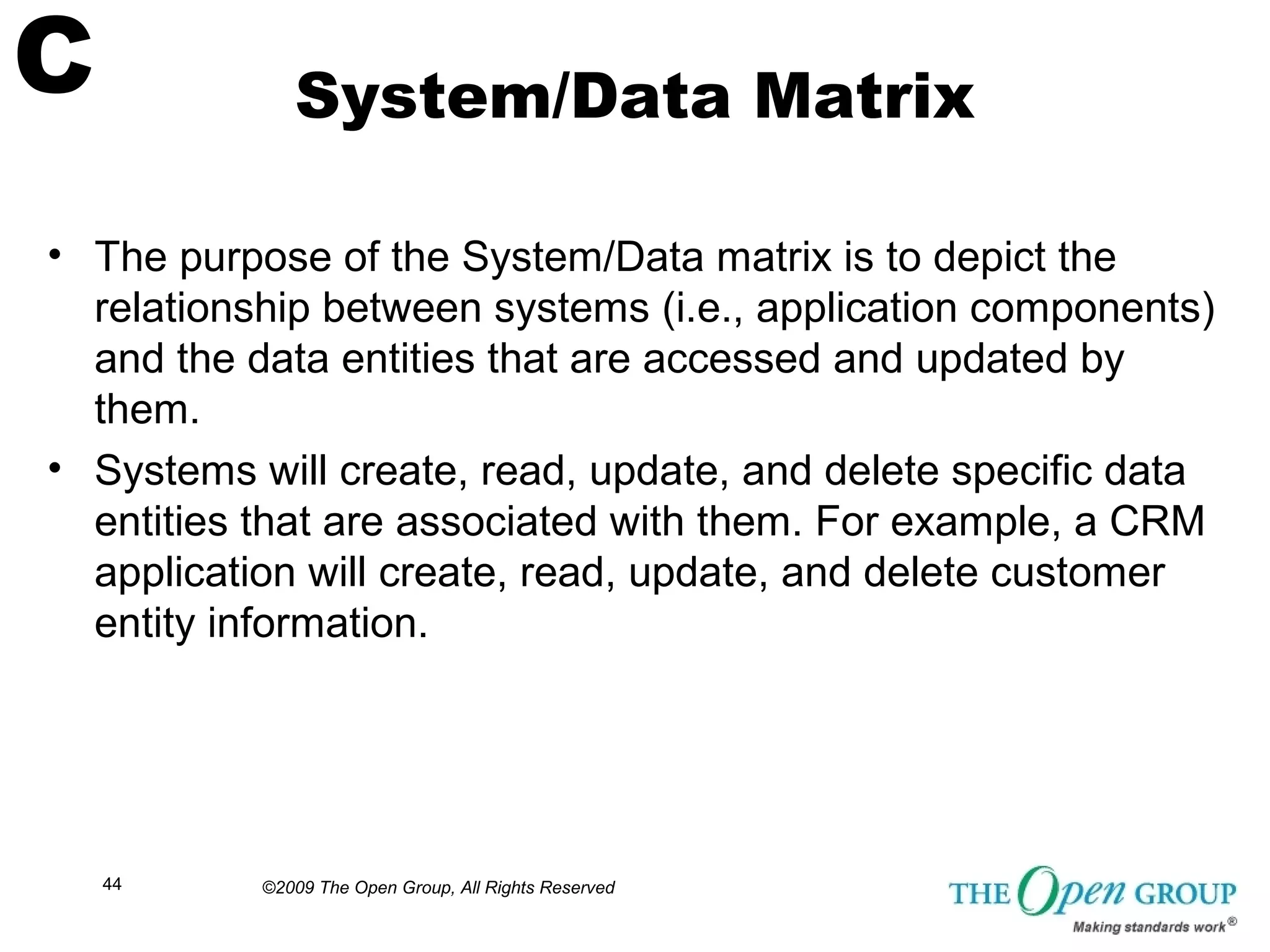 C

System/Data Matrix

• The purpose of the System/Data matrix is to depict the relationship between systems (i.e., application components) and the data entities that are accessed and updated by them.

• Systems will create, read, update, and delete specific data entities that are associated with them. For example, a CRM application will create, read, update, and delete customer entity information.

44

©2009 The Open Group, All Rights Reserved

THE Open GROUP
Making standards work®